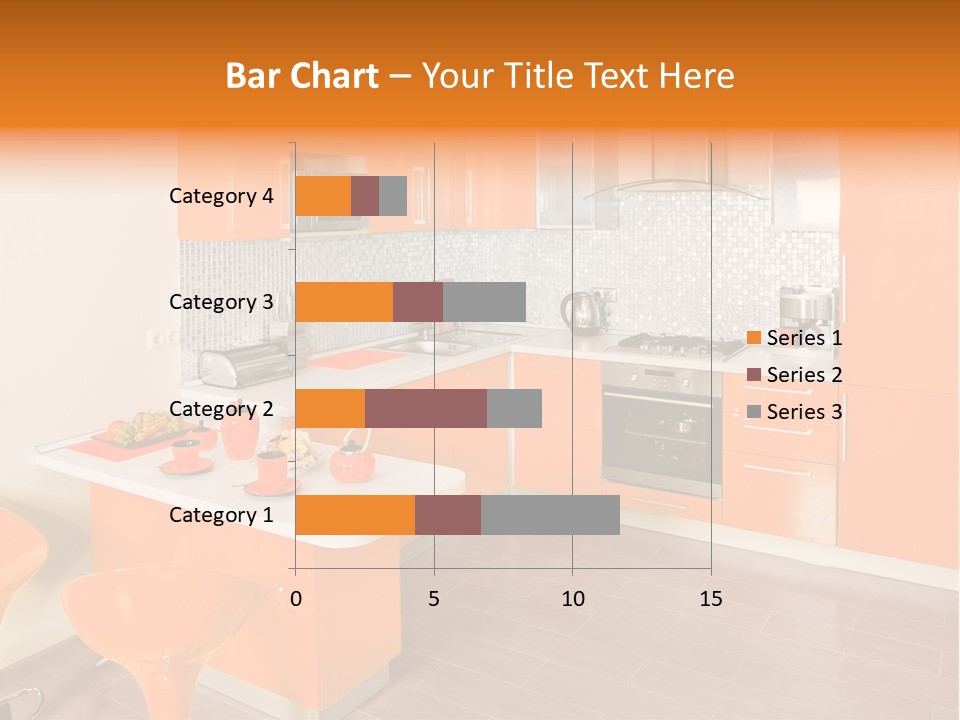 Bar Chart – Your Title Text Here

Category 4
Category 3
Category 2
Category 1

0
5
10
15

Series 1
Series 2
Series 3